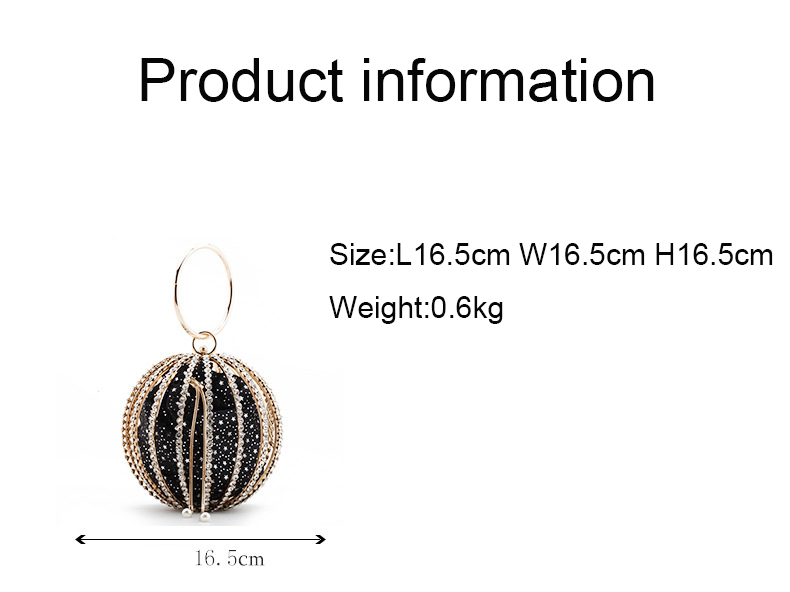 Product information

Size:L16.5cm W16.5cm H16.5cm

Weight:0.6kg

16. 5cm